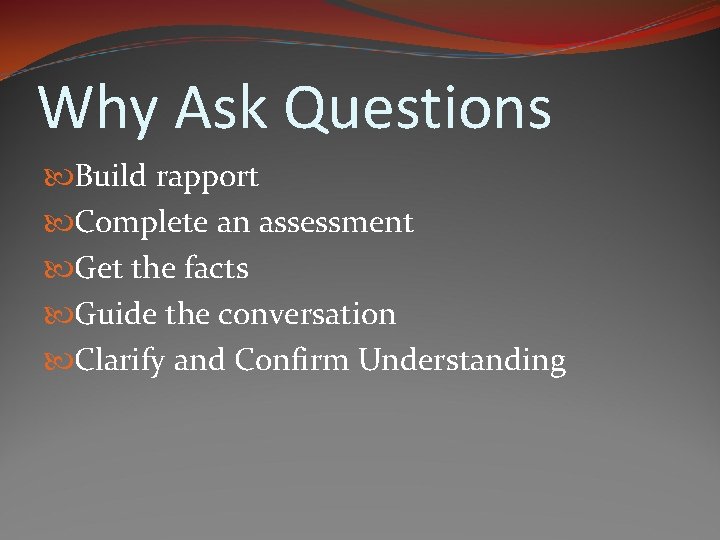 Why Ask Questions

Build rapport
Complete an assessment
Get the facts
Guide the conversation
Clarify and Confirm Understanding